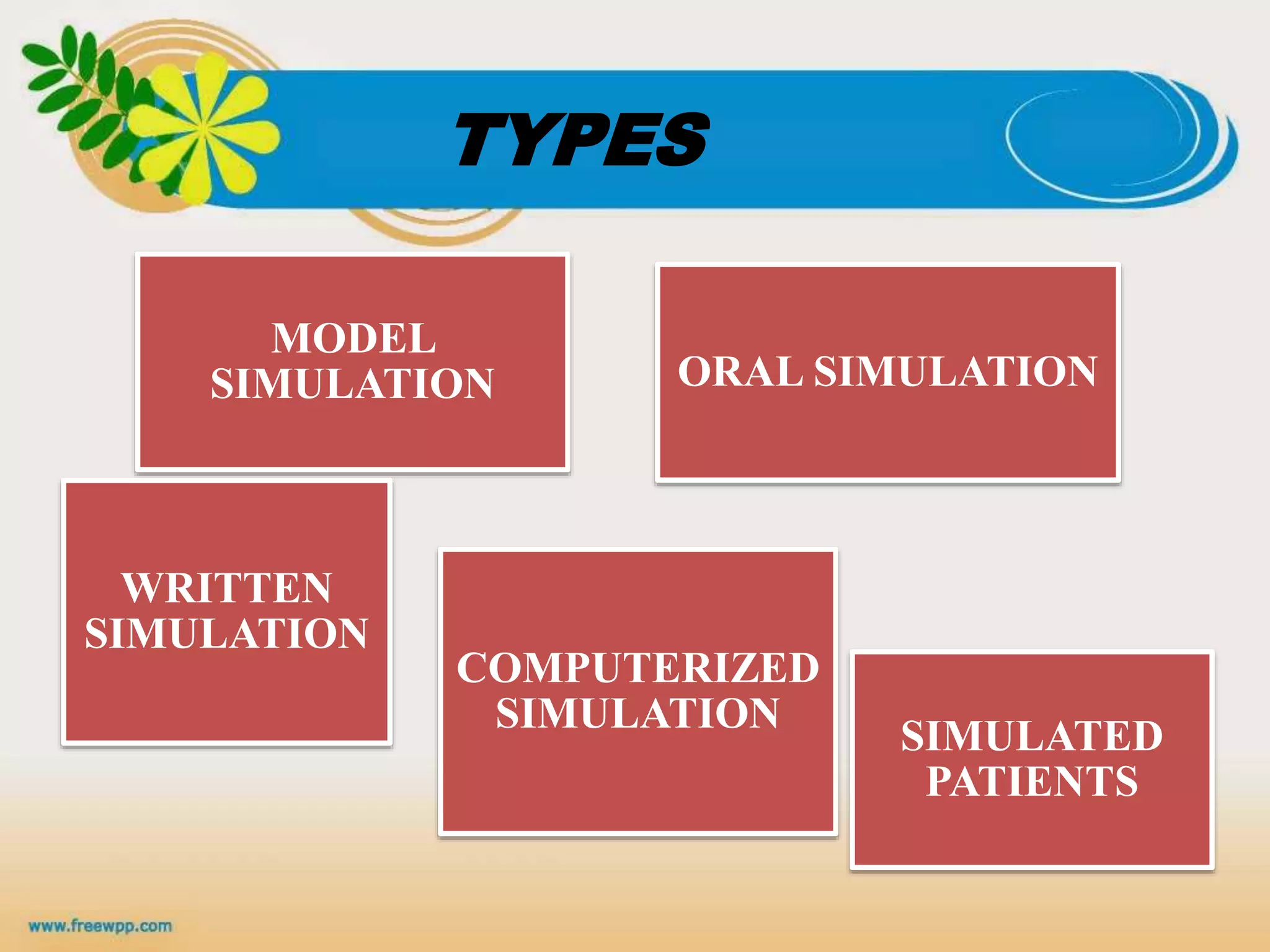 TYPES

MODEL SIMULATION

ORAL SIMULATION

WRITTEN SIMULATION

COMPUTERIZED SIMULATION

SIMULATED PATIENTS

www.freewpp.com